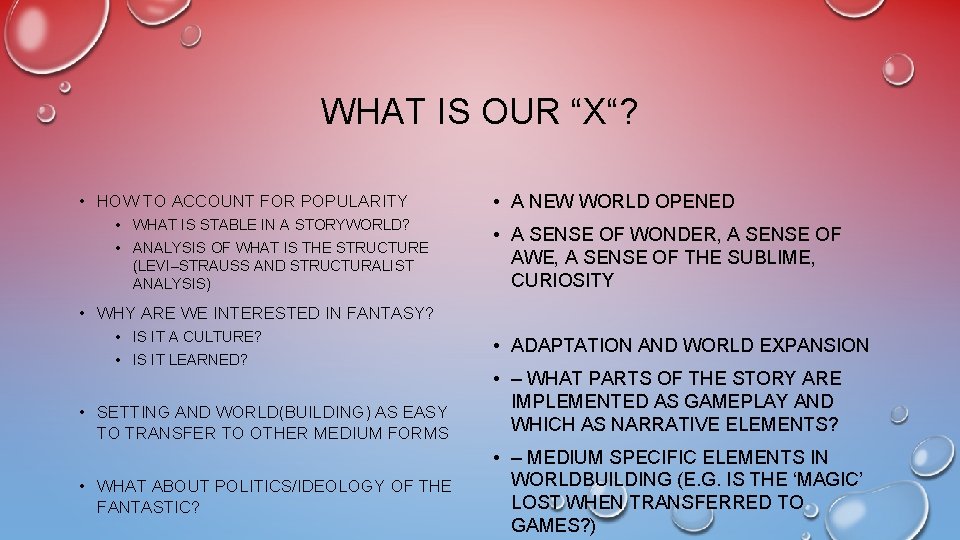 WHAT IS OUR “X“?

• HOW TO ACCOUNT FOR POPULARITY
  • WHAT IS STABLE IN A STORYWORLD?
  • ANALYSIS OF WHAT IS THE STRUCTURE (LEVI–STRAUSS AND STRUCTURALIST ANALYSIS)
• WHY ARE WE INTERESTED IN FANTASY?
  • IS IT A CULTURE?
  • IS IT LEARNED?

• SETTING AND WORLD(BUILDING) AS EASY TO TRANSFER TO OTHER MEDIUM FORMS

• WHAT ABOUT POLITICS/IDEOLOGY OF THE FANTASTIC?

• A NEW WORLD OPENED
• A SENSE OF WONDER, A SENSE OF AWE, A SENSE OF THE SUBLIME, CURIOSITY

• ADAPTATION AND WORLD EXPANSION
• – WHAT PARTS OF THE STORY ARE IMPLEMENTED AS GAMEPLAY AND WHICH AS NARRATIVE ELEMENTS?
• – MEDIUM SPECIFIC ELEMENTS IN WORLDBUILDING (E.G. IS THE ‘MAGIC’ LOST WHEN TRANSFERRED TO GAMES?)